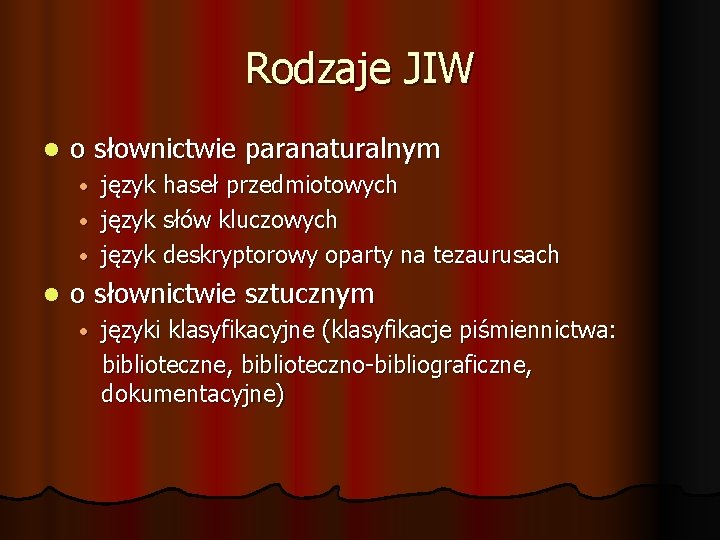 Rodzaje JIW

- o słownictwie paranaturalnym
  - język haseł przedmiotowych
  - język słów kluczowych
  - język deskryptorowy oparty na tezaurusach
- o słownictwie sztucznym
  - języki klasyfikacyjne (klasyfikacje piśmiennictwa: biblioteczne, biblioteczno-bibliograficzne, dokumentacyjne)